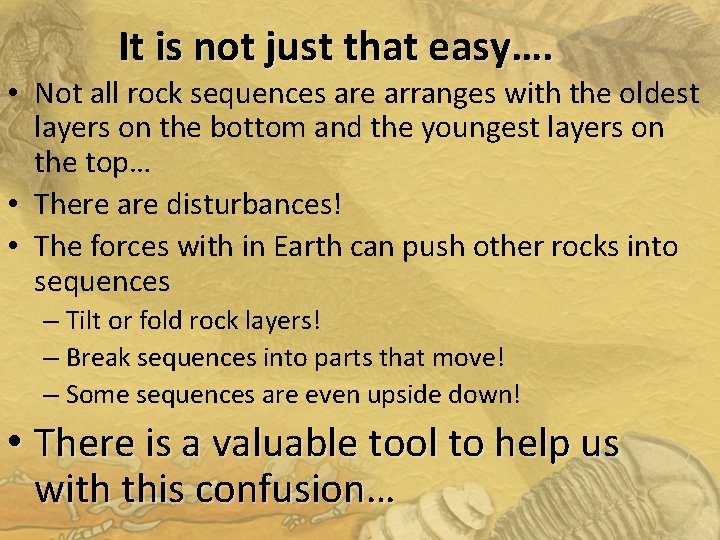 It is not just that easy….

• Not all rock sequences are arranges with the oldest layers on the bottom and the youngest layers on the top…
• There are disturbances!
• The forces with in Earth can push other rocks into sequences
– Tilt or fold rock layers!
– Break sequences into parts that move!
– Some sequences are even upside down!
• There is a valuable tool to help us with this confusion…